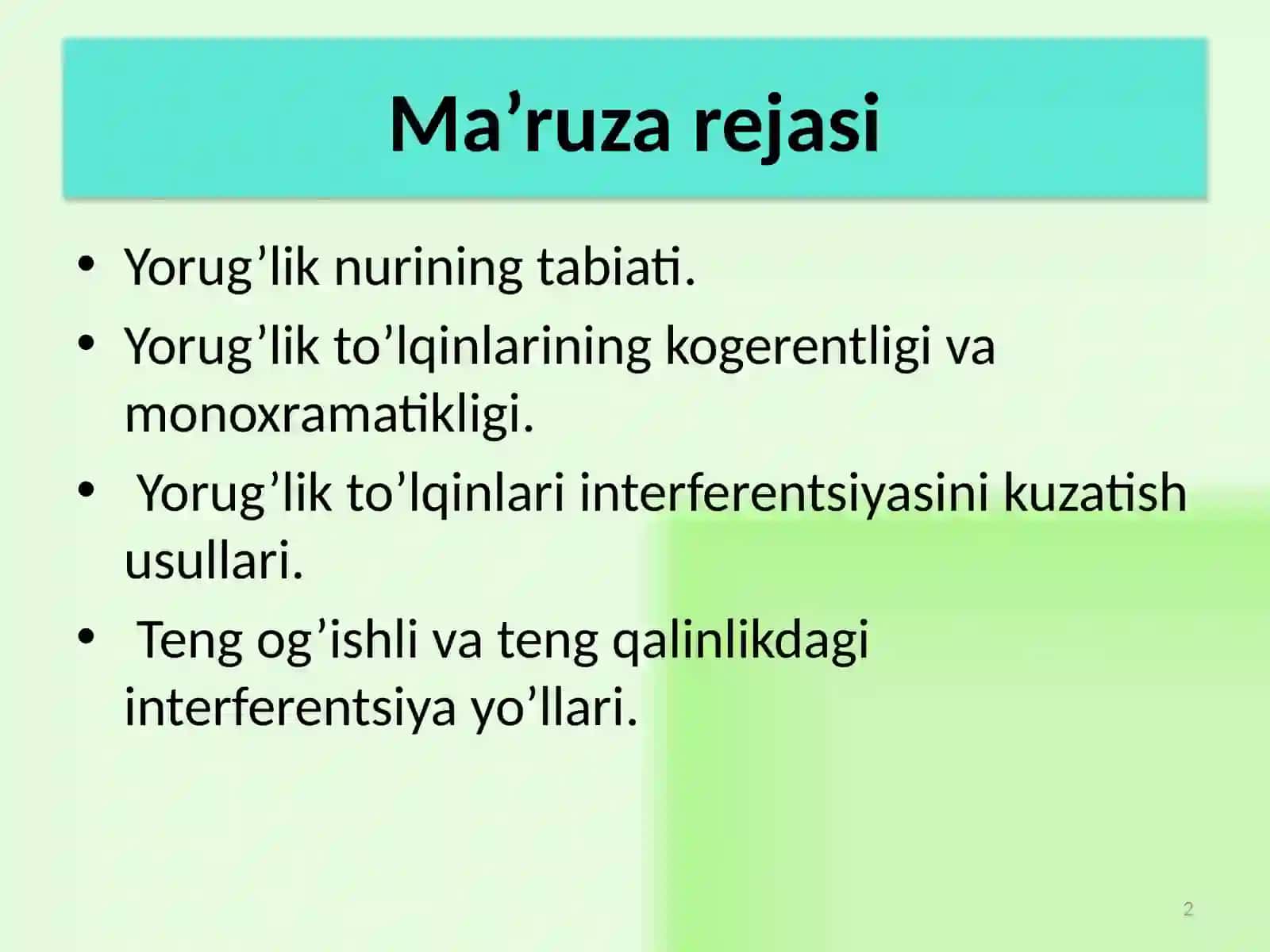 Ma’ruza rejasi

• Yorug’lik nurining tabiati.
• Yorug’lik to’lqinlarining kogerentligi va monoxramatikligi.
• Yorug’lik to’lqinlari interferentsiyasini kuzatish usullari.
• Teng og’ishli va teng qalinlikdagi interferentsiya yo’llari.

2